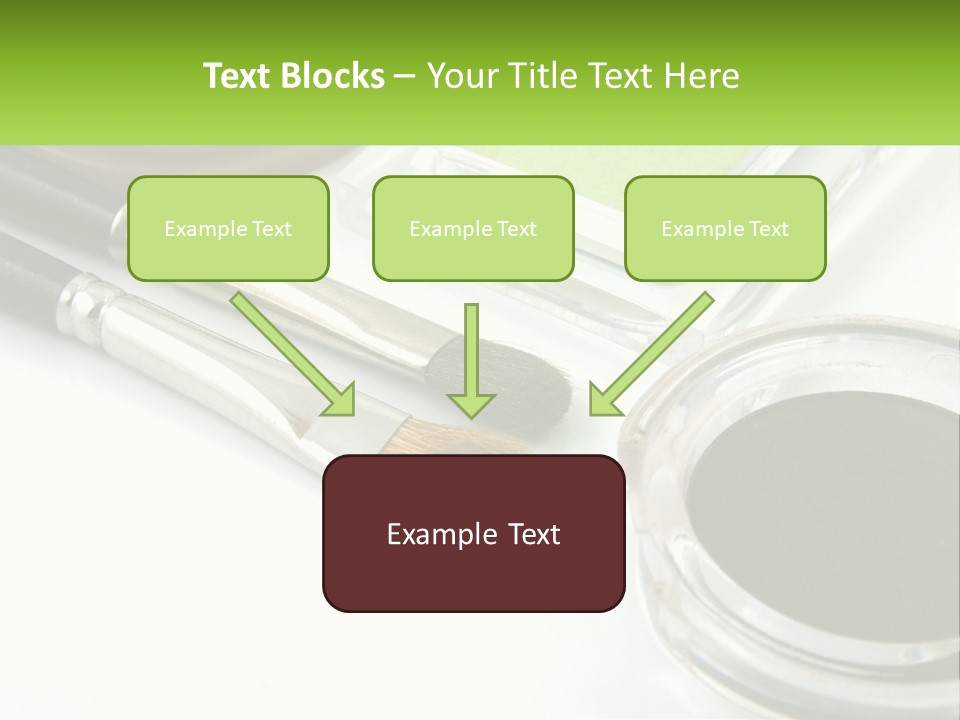 Text Blocks – Your Title Text Here

Example Text

Example Text

Example Text

Example Text